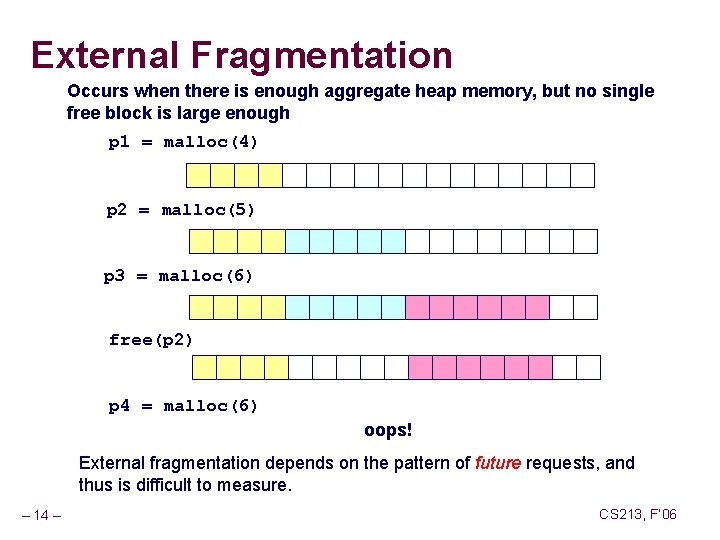 External Fragmentation

Occurs when there is enough aggregate heap memory, but no single free block is large enough

p1 = malloc(4)

p2 = malloc(5)

p3 = malloc(6)

free(p2)

p4 = malloc(6)

oops!

External fragmentation depends on the pattern of future requests, and thus is difficult to measure.

– 14 –

CS213, F'06